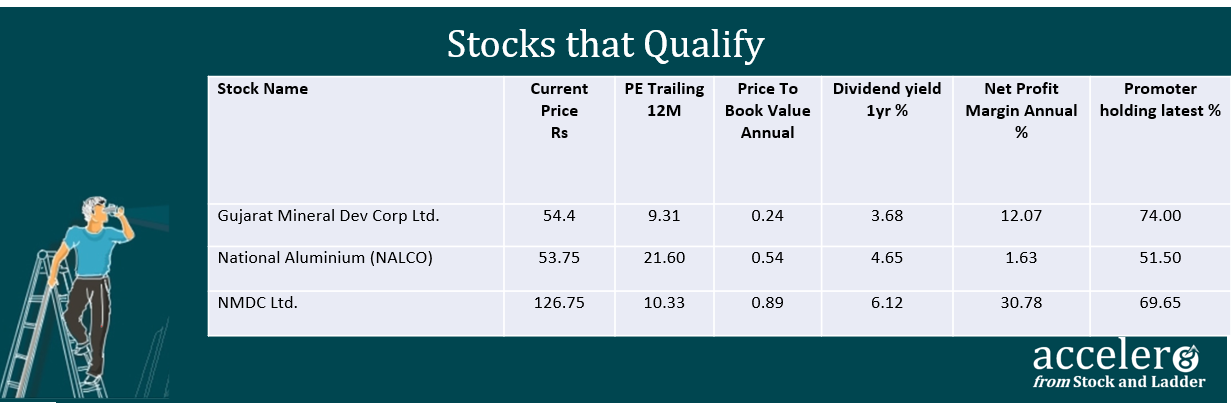 Stocks that Qualify

| Stock Name | Current Price Rs | PE Trailing 12M | Price To Book Value Annual | Dividend yield 1yr % | Net Profit Margin Annual % | Promoter holding latest % |
|---|---|---|---|---|---|---|
| Gujarat Mineral Dev Corp Ltd. | 54.4 | 9.31 | 0.24 | 3.68 | 12.07 | 74.00 |
| National Aluminium (NALCO) | 53.75 | 21.60 | 0.54 | 4.65 | 1.63 | 51.50 |
| NMDC Ltd. | 126.75 | 10.33 | 0.89 | 6.12 | 30.78 | 69.65 |

accelero
from Stock and Ladder